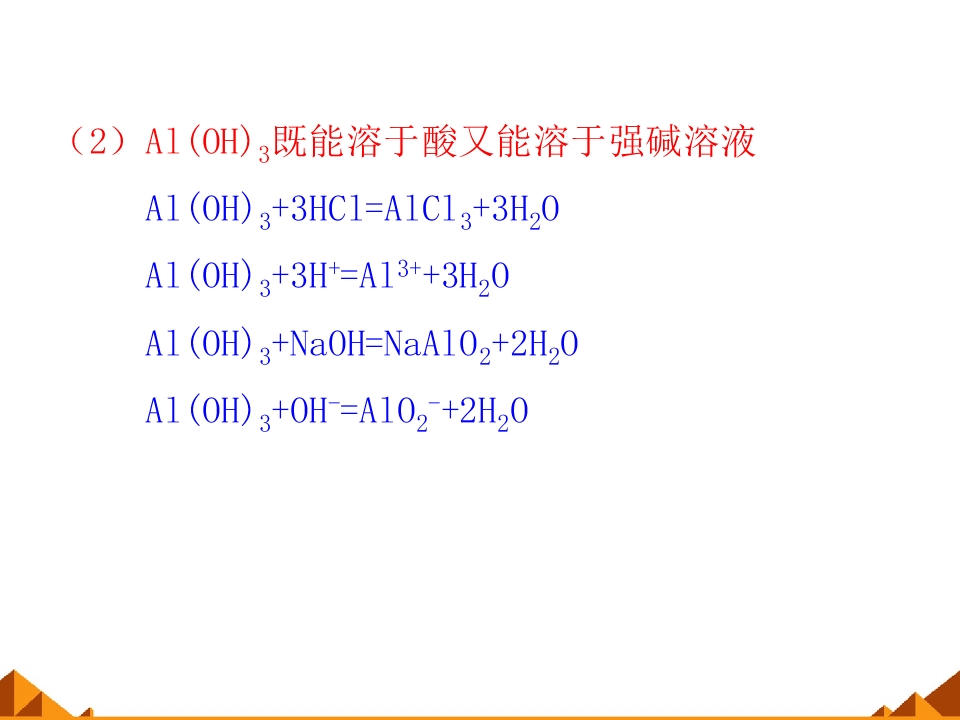 （2）$Al(OH)_3$既能溶于酸又能溶于强碱溶液

$Al(OH)_3+3HCl=AlCl_3+3H_2O$

$Al(OH)_3+3H^+=Al^{3+}+3H_2O$

$Al(OH)_3+NaOH=NaAlO_2+2H_2O$

$Al(OH)_3+OH^-=AlO_2^-+2H_2O$